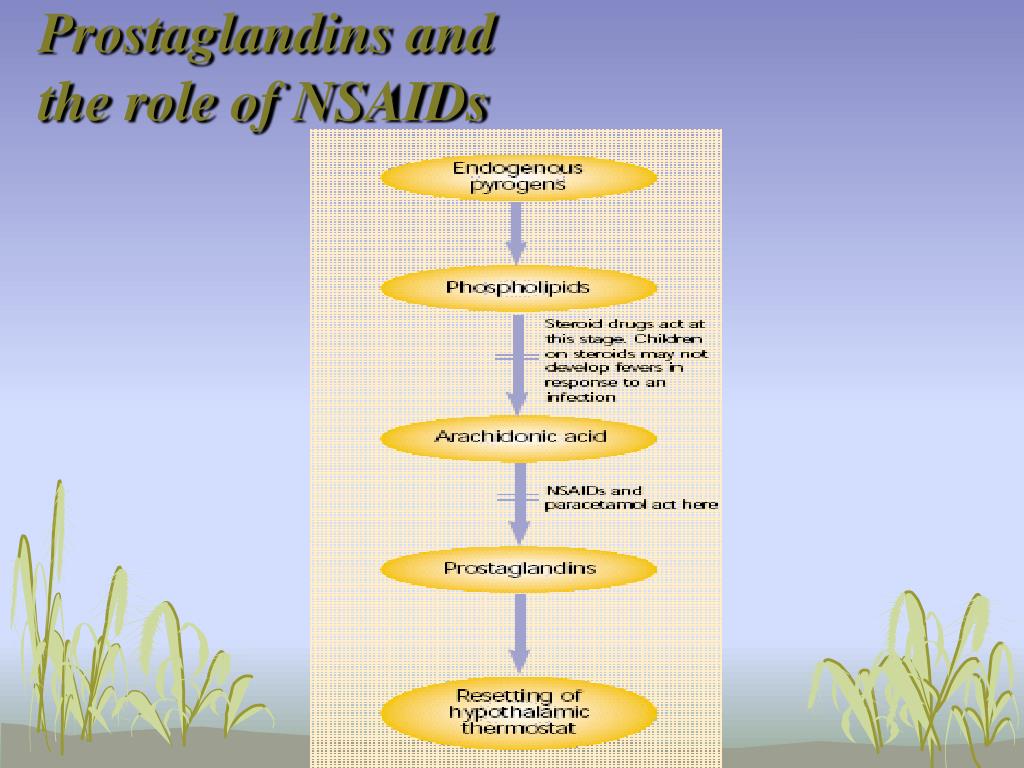 Prostaglandins and the role of NSAIDs

Endogenous pyrogens

Phospholipids

Steroid drugs act at this stage. Children on steroids may not develop fevers in response to an infection

Arachidonic acid

NSAIDs and paracetamol act here

Prostaglandins

Resetting of hypothalamic thermostat